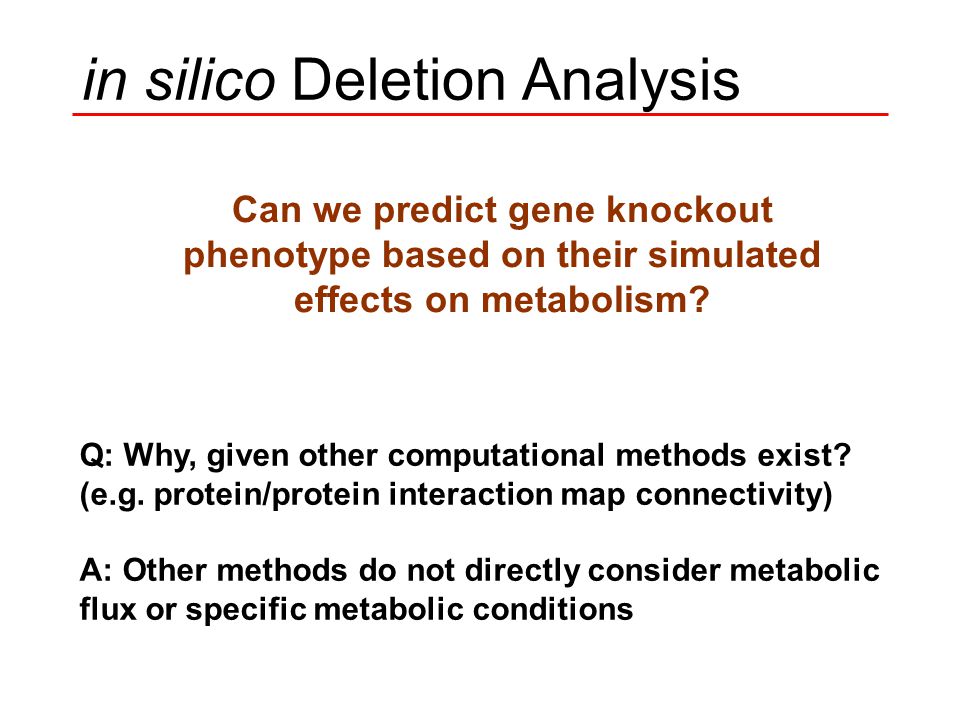 in silico Deletion Analysis

Can we predict gene knockout phenotype based on their simulated effects on metabolism?

Q: Why, given other computational methods exist? (e.g. protein/protein interaction map connectivity)

A: Other methods do not directly consider metabolic flux or specific metabolic conditions